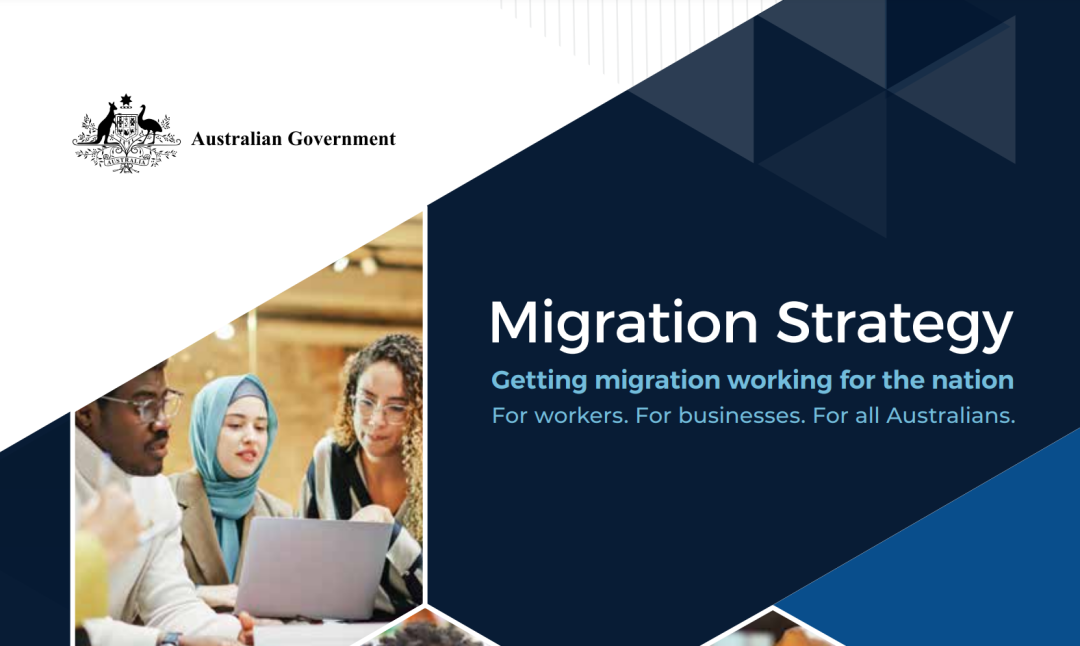 AUSTRALIA

Australian Government

Migration Strategy

Getting migration working for the nation

For workers. For businesses. For all Australians.